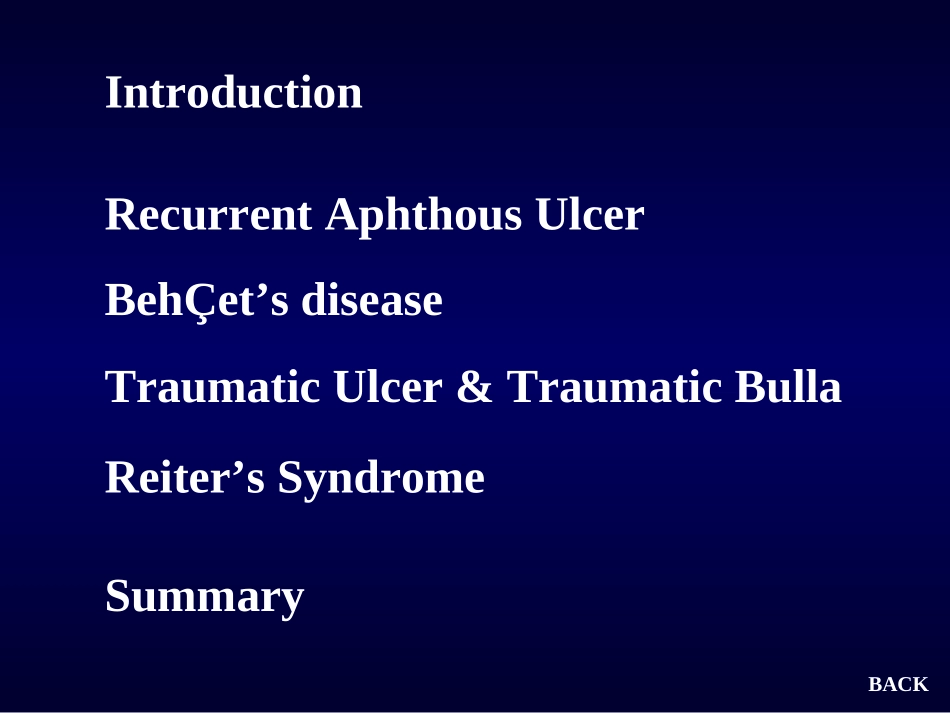 Introduction

Recurrent Aphthous Ulcer

BehÇet’s disease

Traumatic Ulcer & Traumatic Bulla

Reiter’s Syndrome

Summary

BACK